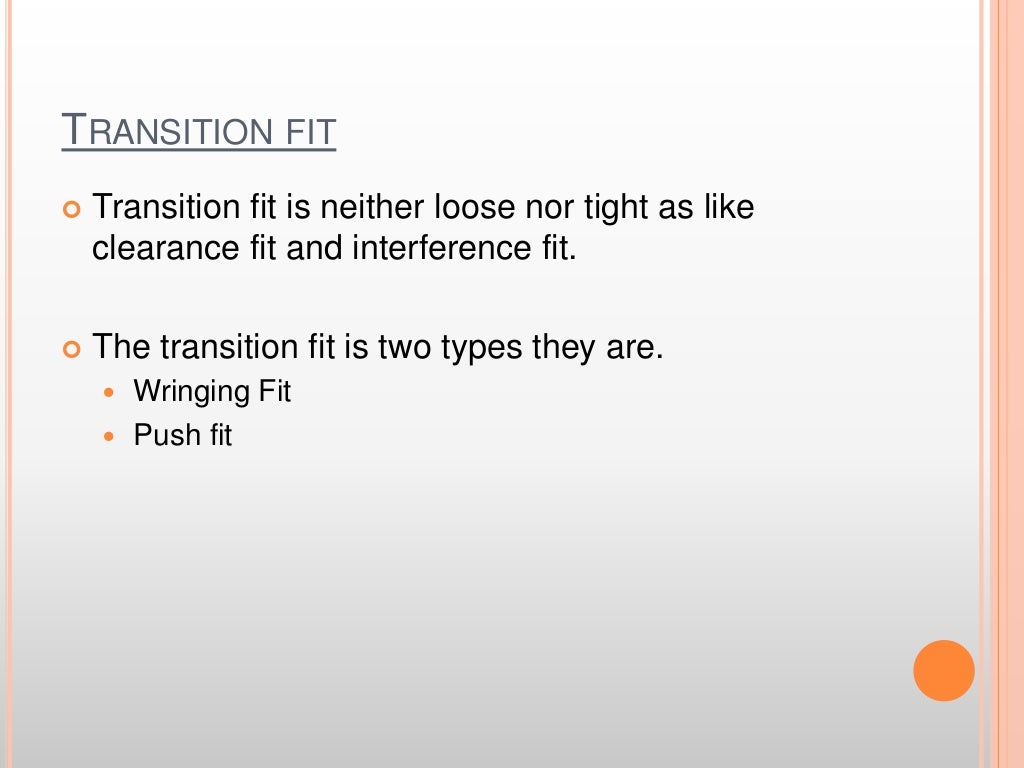 TRANSITION FIT

Transition fit is neither loose nor tight as like clearance fit and interference fit.

The transition fit is two types they are.

Wringing Fit

Push fit